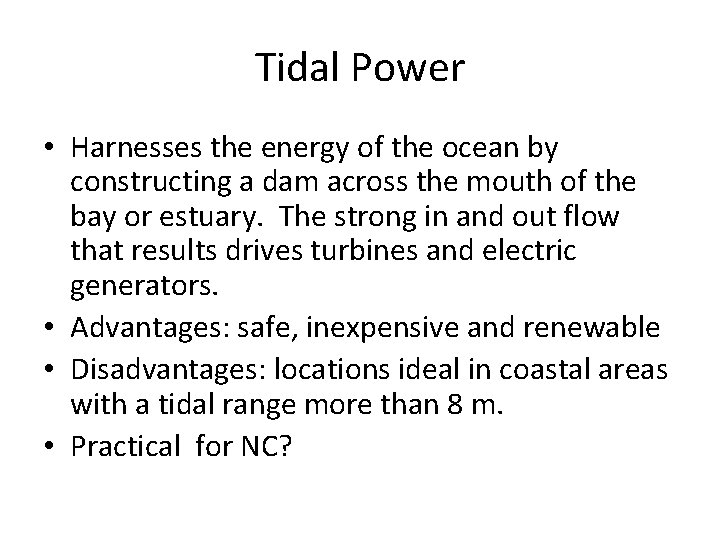 Tidal Power

• Harnesses the energy of the ocean by constructing a dam across the mouth of the bay or estuary. The strong in and out flow that results drives turbines and electric generators.
• Advantages: safe, inexpensive and renewable
• Disadvantages: locations ideal in coastal areas with a tidal range more than 8 m.
• Practical for NC?